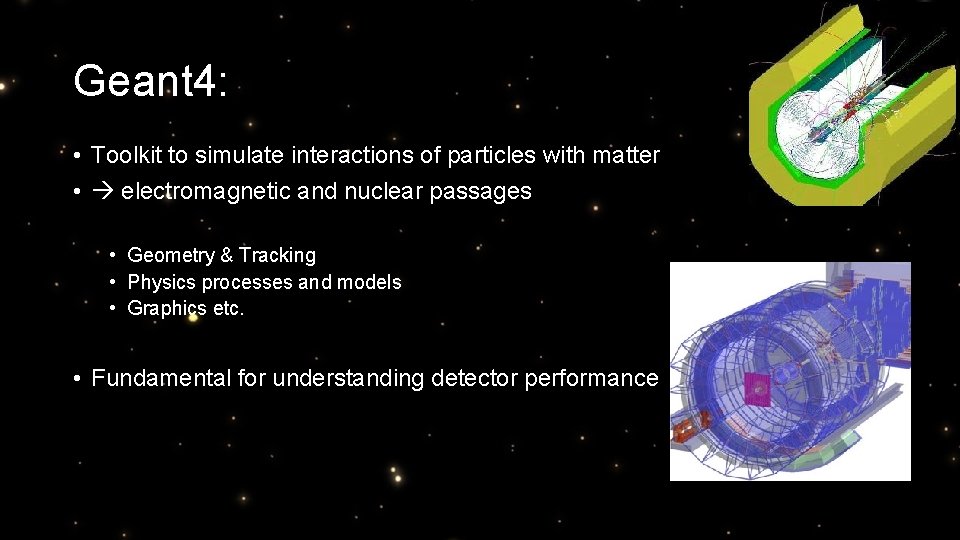 Geant4:

• Toolkit to simulate interactions of particles with matter
• → electromagnetic and nuclear passages

• Geometry & Tracking
• Physics processes and models
• Graphics etc.

• Fundamental for understanding detector performance